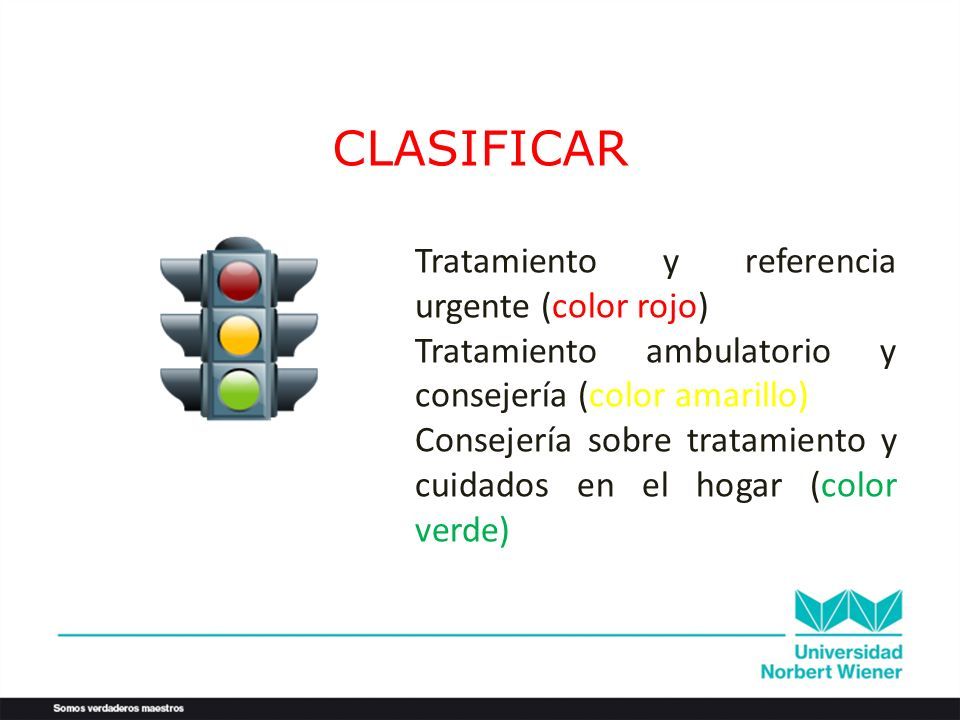 CLASIFICAR

Tratamiento y referencia urgente (color rojo)
Tratamiento ambulatorio y consejería (color amarillo)
Consejería sobre tratamiento y cuidados en el hogar (color verde)

Universidad Norbert Wiener

Somos verdaderos maestros